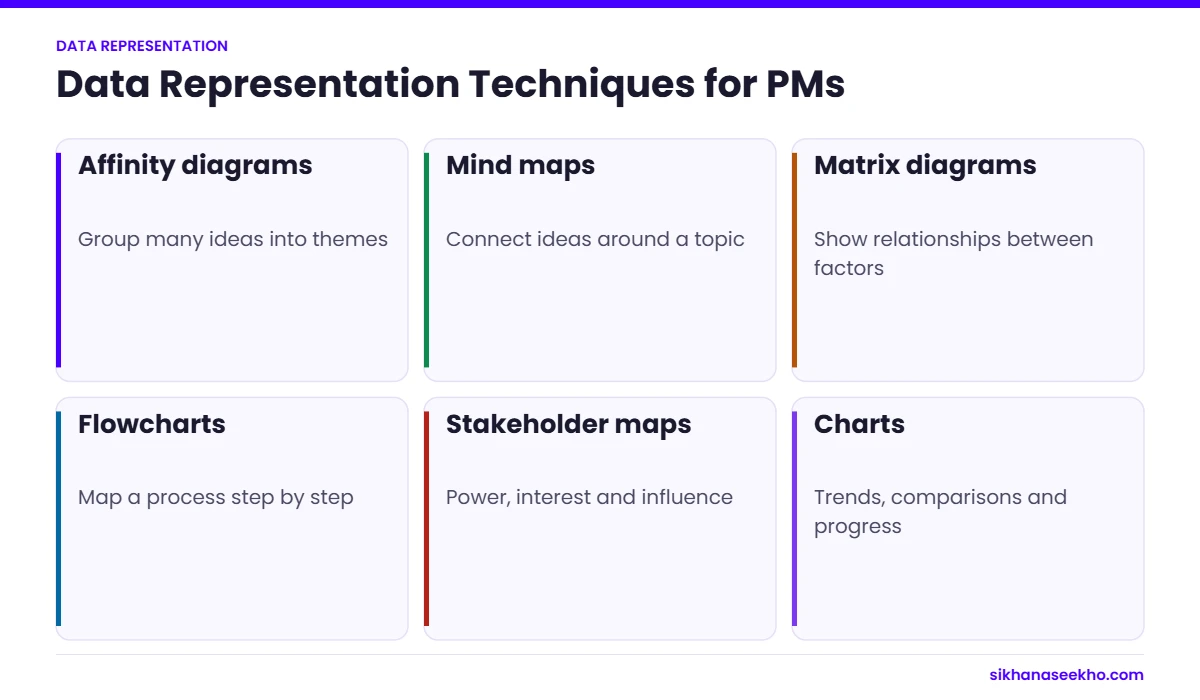 DATA REPRESENTATION

Data Representation Techniques for PMs

Affinity diagrams

Group many ideas into themes

Mind maps

Connect ideas around a topic

Matrix diagrams

Show relationships between factors

Flowcharts

Map a process step by step

Stakeholder maps

Power, interest and influence

Charts

Trends, comparisons and progress

sikhanaseekho.com